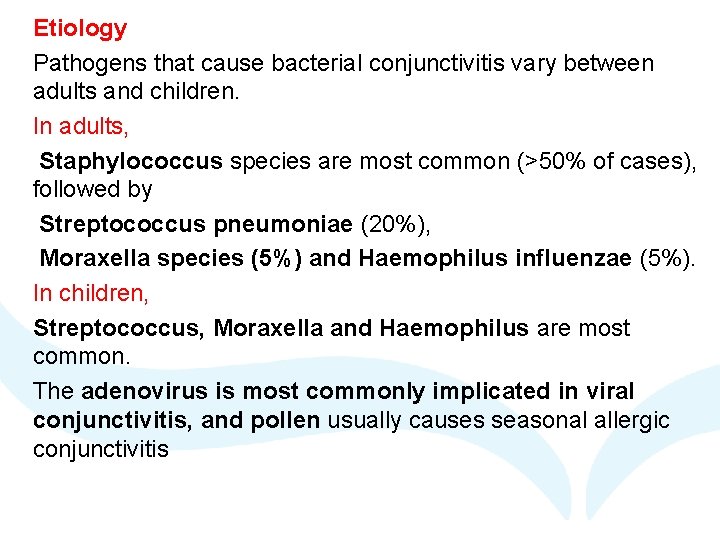 Etiology

Pathogens that cause bacterial conjunctivitis vary between adults and children.

In adults,

Staphylococcus species are most common (>50% of cases), followed by

Streptococcus pneumoniae (20%),

Moraxella species (5%) and Haemophilus influenzae (5%).

In children,

Streptococcus, Moraxella and Haemophilus are most common.

The adenovirus is most commonly implicated in viral conjunctivitis, and pollen usually causes seasonal allergic conjunctivitis